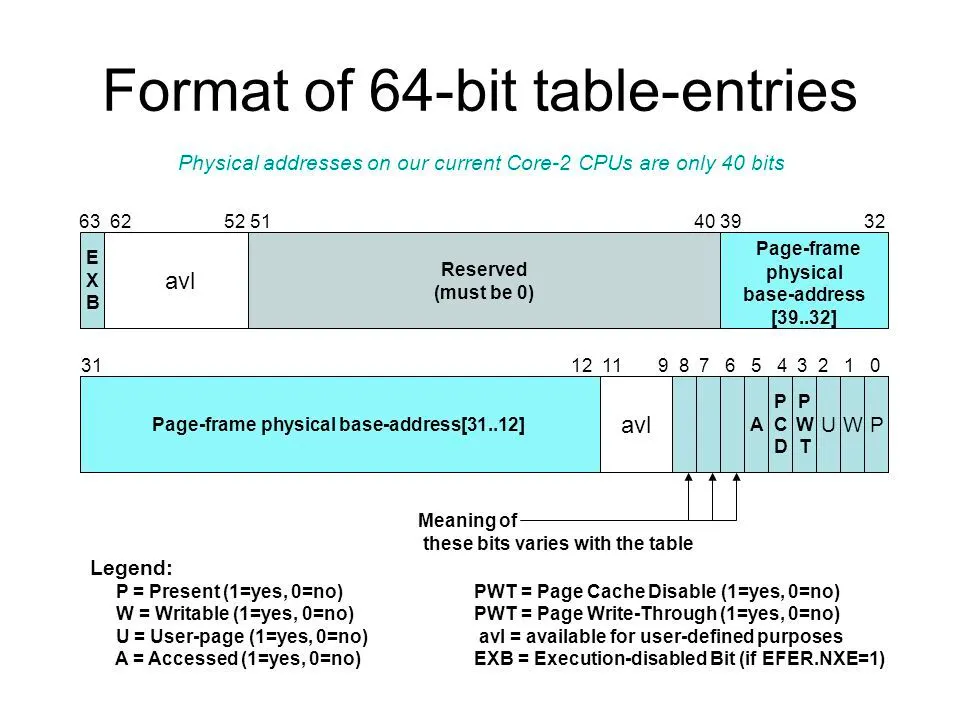 Format of 64-bit table-entries

Physical addresses on our current Core-2 CPUs are only 40 bits

63 62 52 51 40 39 32

E X B

avl

Reserved (must be 0)

Page-frame physical base-address [39..32]

31 12 11 9 8 7 6 5 4 3 2 1 0

Page-frame physical base-address[31..12]

avl

A

P C D

P W T

U

W

P

Meaning of these bits varies with the table

Legend:

P = Present (1=yes, 0=no)
W = Writable (1=yes, 0=no)
U = User-page (1=yes, 0=no)
A = Accessed (1=yes, 0=no)

PWT = Page Cache Disable (1=yes, 0=no)
PWT = Page Write-Through (1=yes, 0=no)
avl = available for user-defined purposes
EXB = Execution-disabled Bit (if EFER.NXE=1)